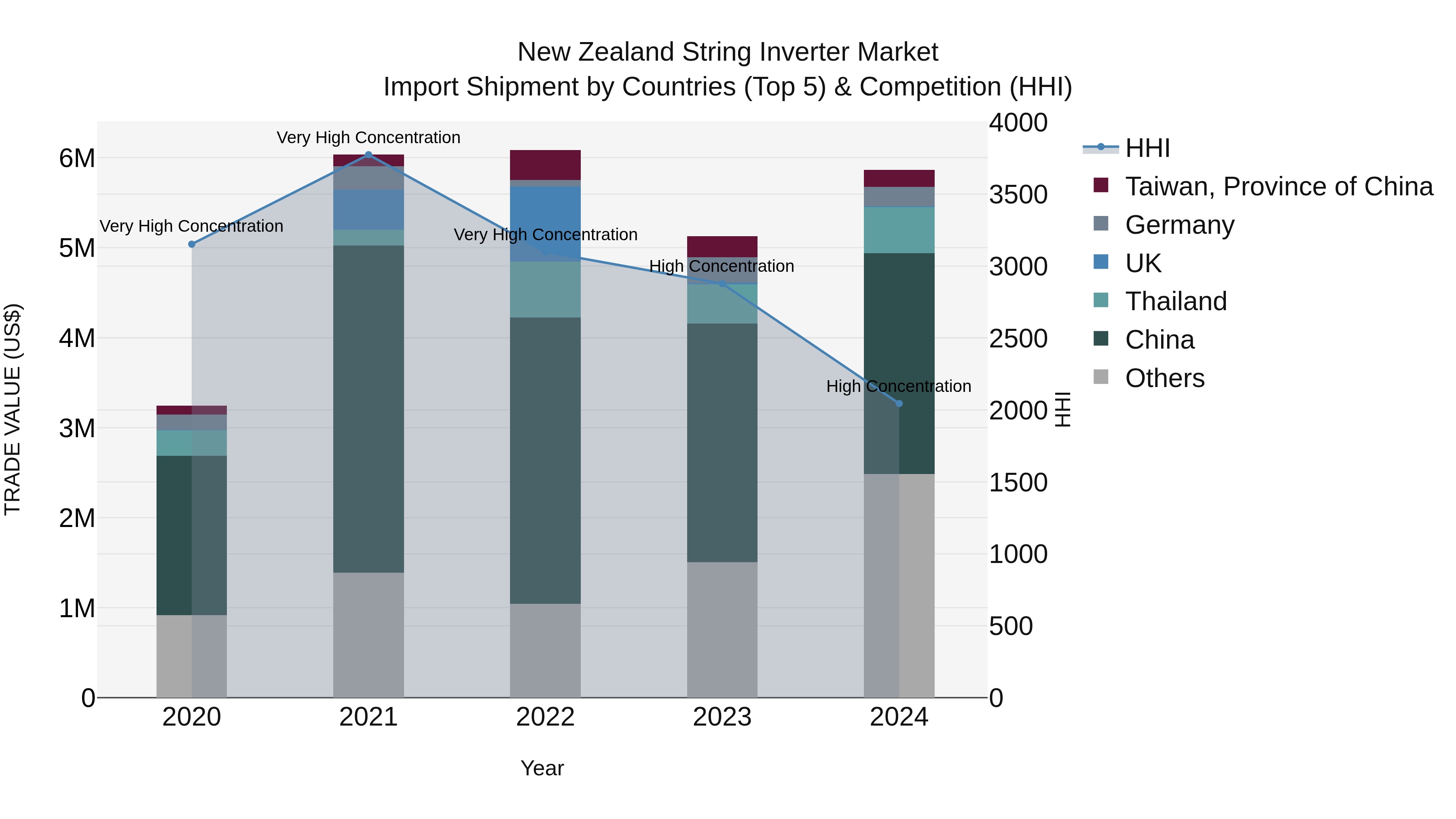 New Zealand String Inverter Market
Import Shipment by Countries (Top 5) & Competition (HHI)

TRADE VALUE (US$)

6M
5M
4M
3M
2M
1M
0

Very High Concentration
Very High Concentration
Very High Concentration
High Concentration
High Concentration

4000
3500
3000
2500
2000
1500
1000
500
0

HHI

2020
2021
2022
2023
2024

Year

HHI
Taiwan, Province of China
Germany
UK
Thailand
China
Others